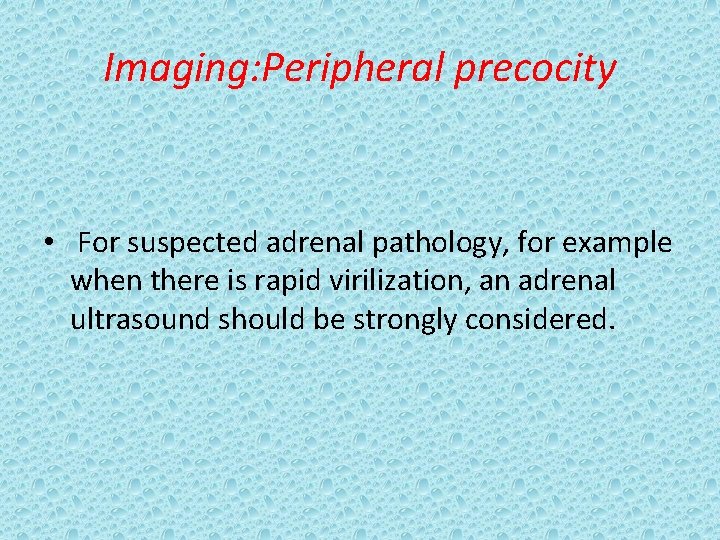 Imaging:Peripheral precocity

• For suspected adrenal pathology, for example when there is rapid virilization, an adrenal ultrasound should be strongly considered.